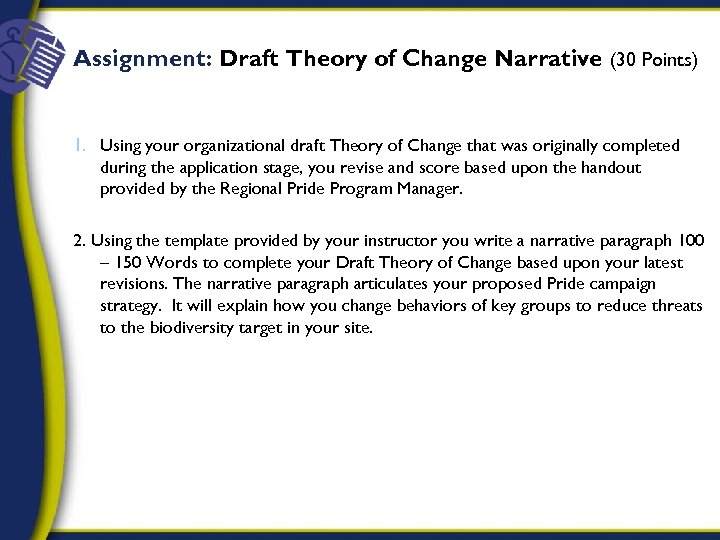 Assignment: Draft Theory of Change Narrative (30 Points)

1. Using your organizational draft Theory of Change that was originally completed during the application stage, you revise and score based upon the handout provided by the Regional Pride Program Manager.

2. Using the template provided by your instructor you write a narrative paragraph 100 – 150 Words to complete your Draft Theory of Change based upon your latest revisions. The narrative paragraph articulates your proposed Pride campaign strategy. It will explain how you change behaviors of key groups to reduce threats to the biodiversity target in your site.